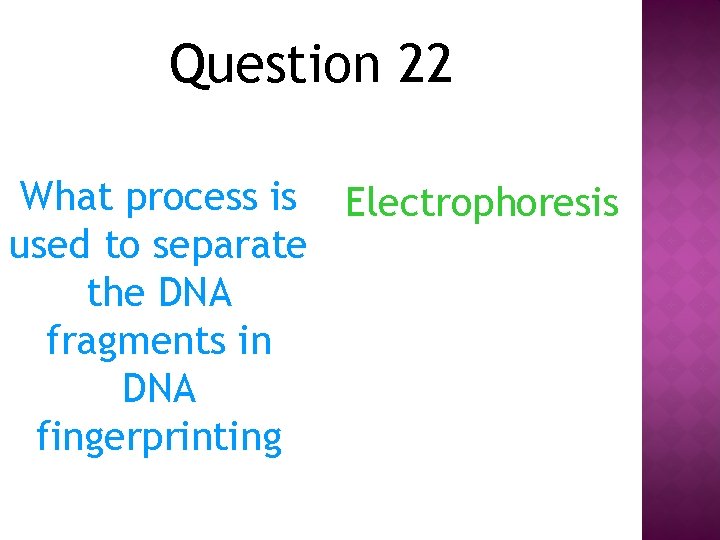 Question 22

What process is used to separate the DNA fragments in DNA fingerprinting

Electrophoresis